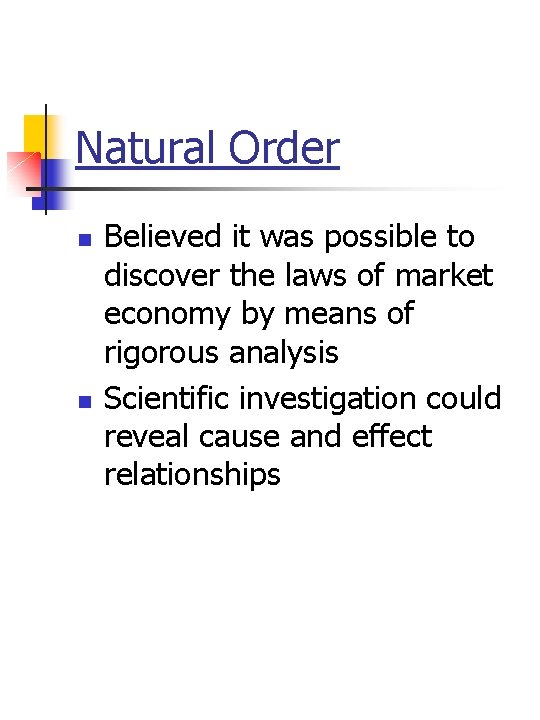 Natural Order

• Believed it was possible to discover the laws of market economy by means of rigorous analysis
• Scientific investigation could reveal cause and effect relationships